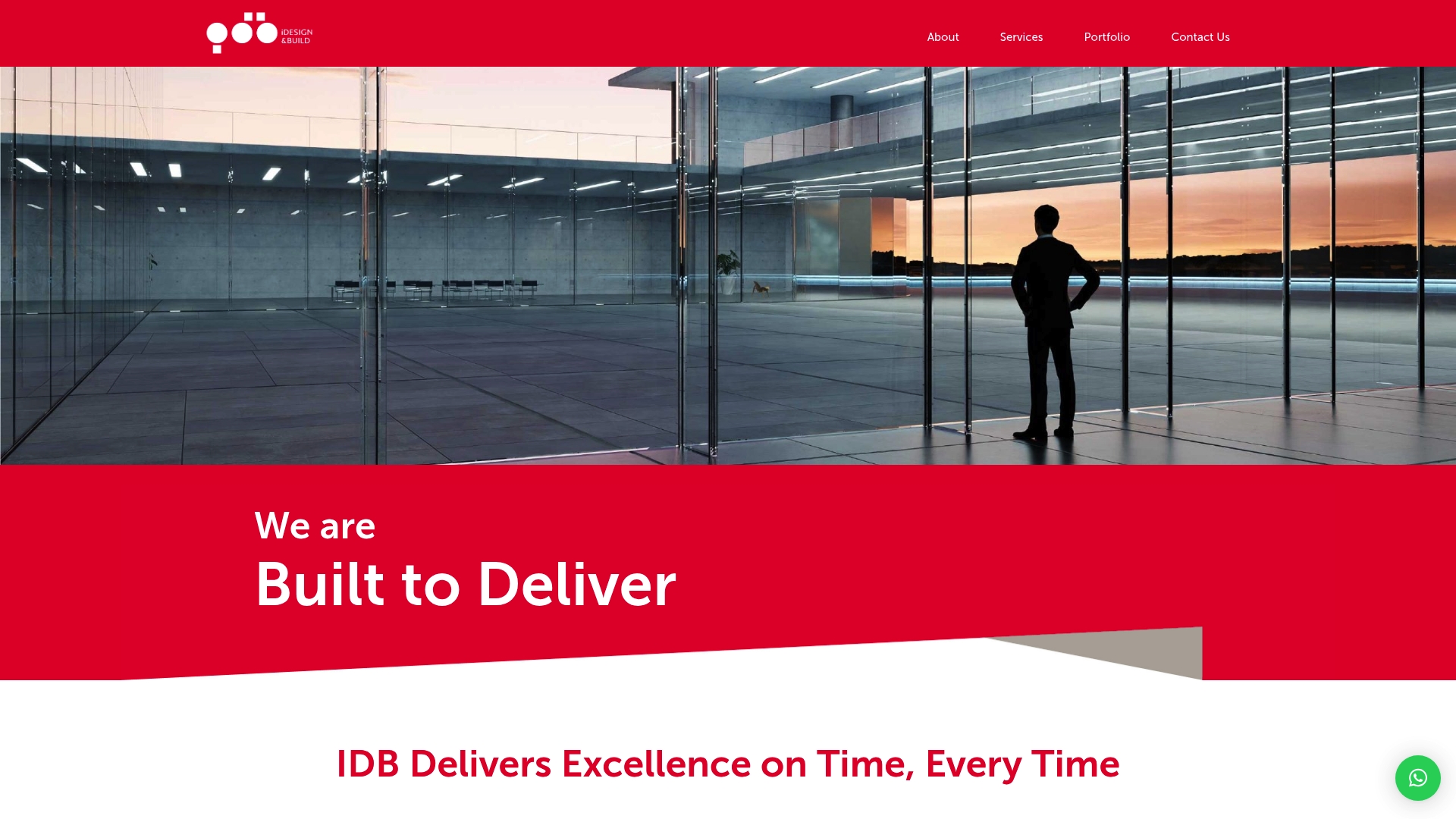 iDESIGN &BUILD

About Services Portfolio Contact Us

We are
Built to Deliver

IDB Delivers Excellence on Time, Every Time